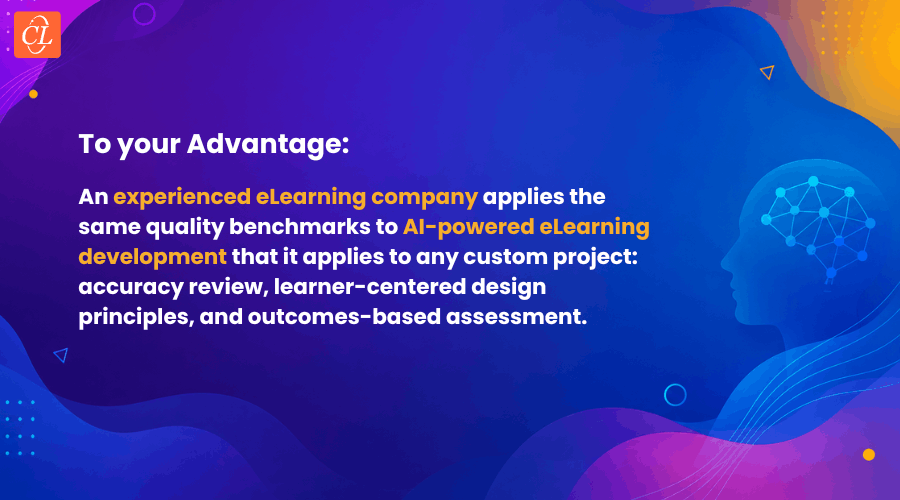 CL

To your Advantage:

An experienced eLearning company applies the same quality benchmarks to AI-powered eLearning development that it applies to any custom project: accuracy review, learner-centered design principles, and outcomes-based assessment.